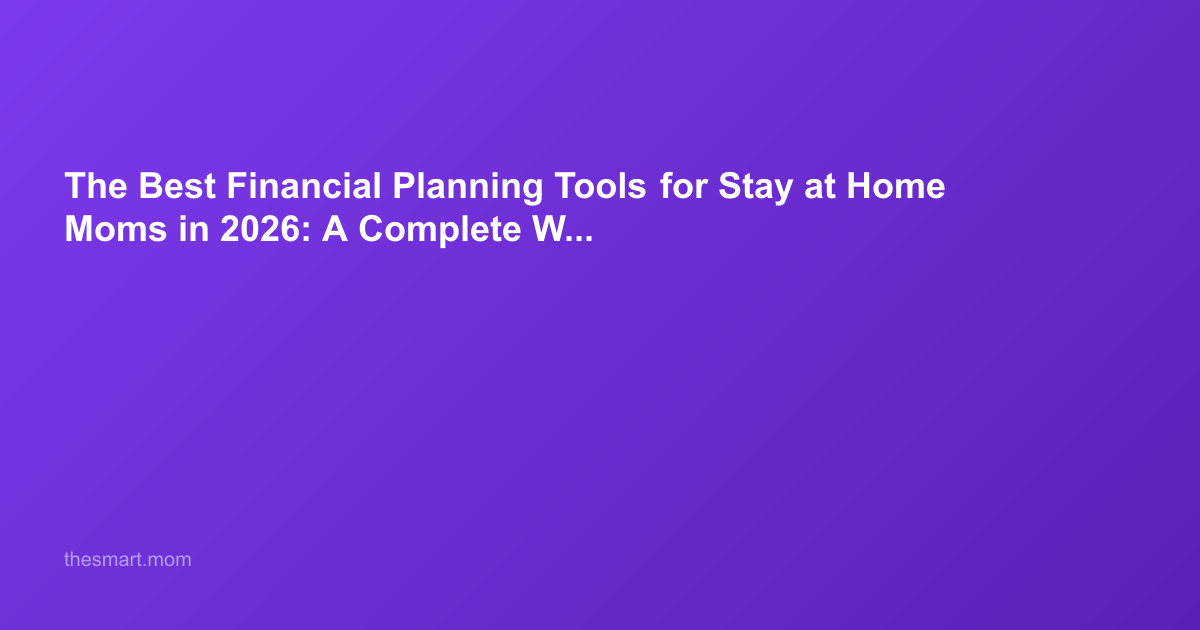 The Best Financial Planning Tools for Stay at Home Moms in 2026: A Complete W...

thesmart.mom